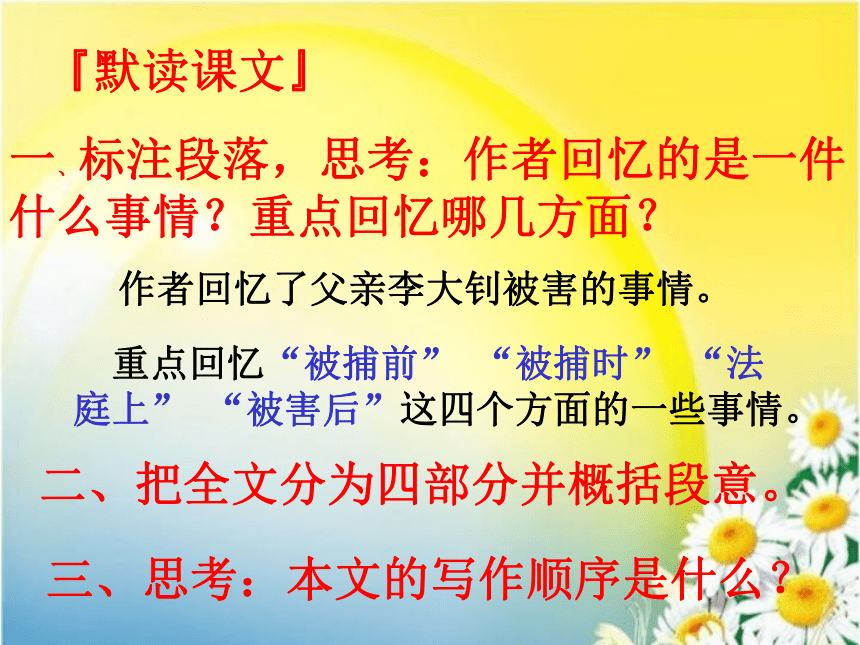 『默读课文』

一、标注段落，思考：作者回忆的是一件什么事情？重点回忆哪几方面？

作者回忆了父亲李大钊被害的事情。

重点回忆“被捕前” “被捕时” “法庭上” “被害后”这四个方面的一些事情。

二、把全文分为四部分并概括段意。

三、思考：本文的写作顺序是什么？